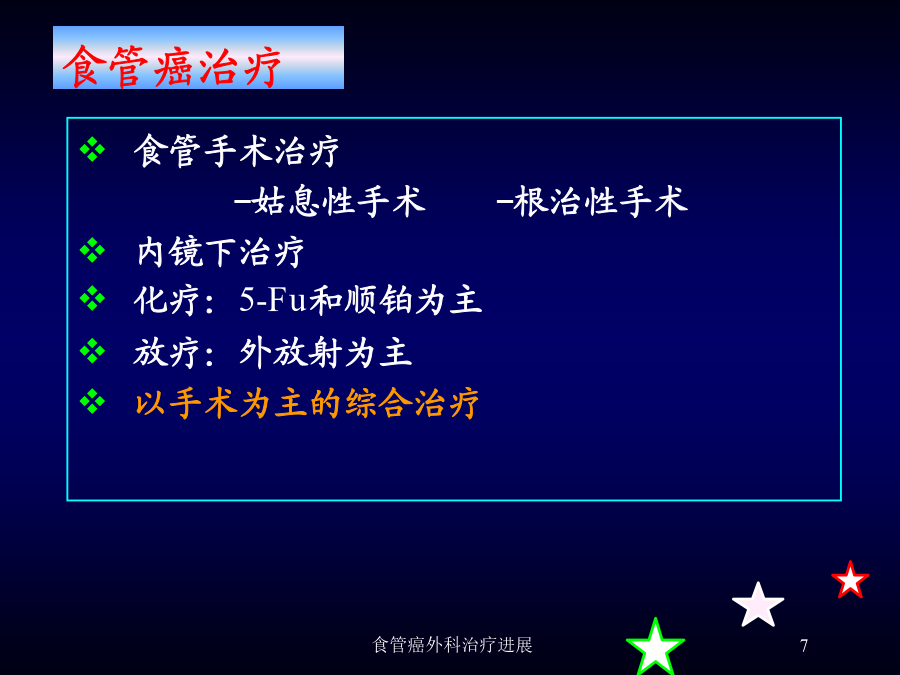 食管癌治疗

❖ 食管手术治疗

–姑息性手术 –根治性手术

❖ 内镜下治疗

❖ 化疗：5-Fu和顺铂为主

❖ 放疗：外放射为主

❖ 以手术为主的综合治疗

食管癌外科治疗进展

7